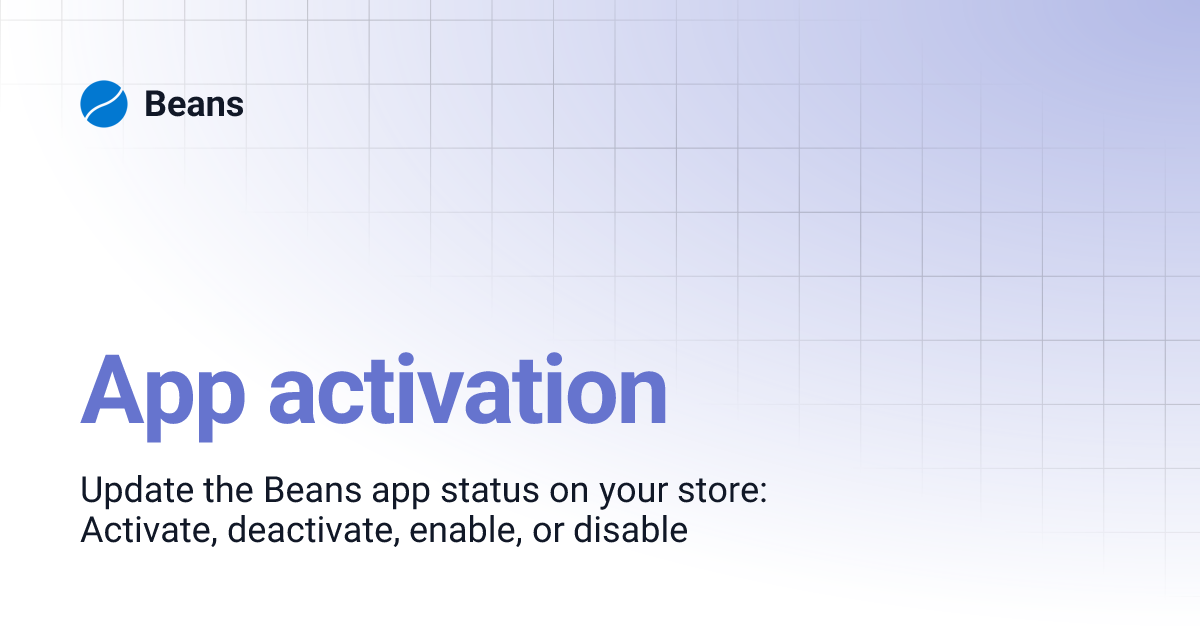 Beans

App activation

Update the Beans app status on your store: Activate, deactivate, enable, or disable